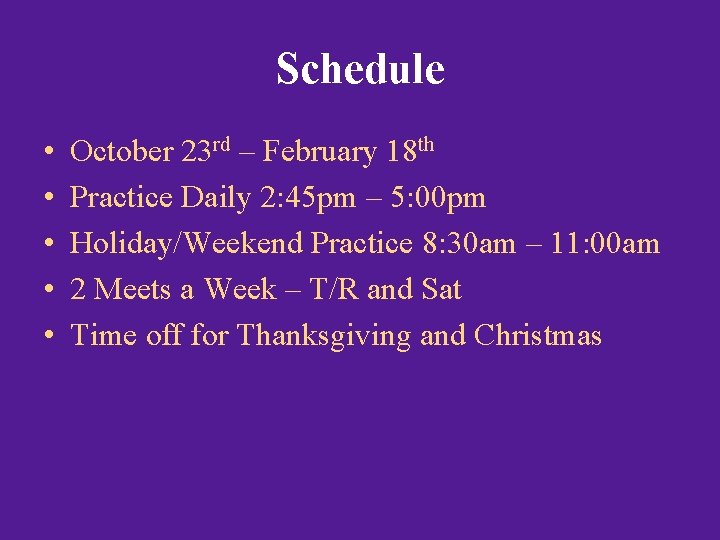 Schedule

• October 23rd – February 18th
• Practice Daily 2:45pm – 5:00pm
• Holiday/Weekend Practice 8:30am – 11:00am
• 2 Meets a Week – T/R and Sat
• Time off for Thanksgiving and Christmas